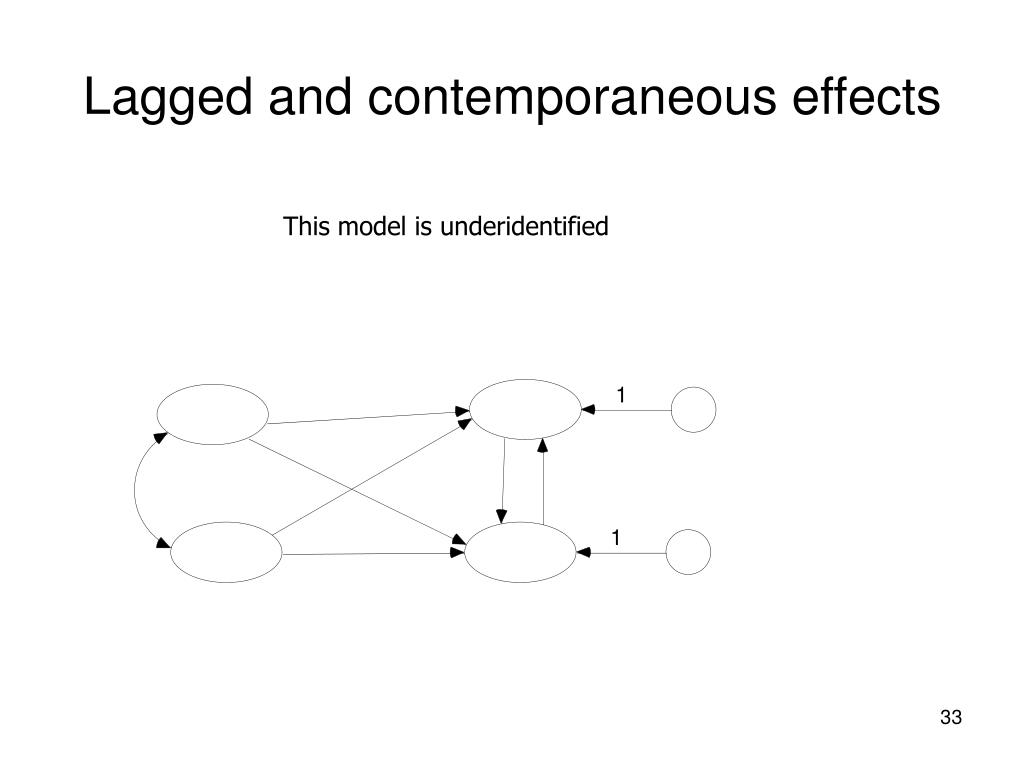 Lagged and contemporaneous effects

This model is underidentified

1

1

33